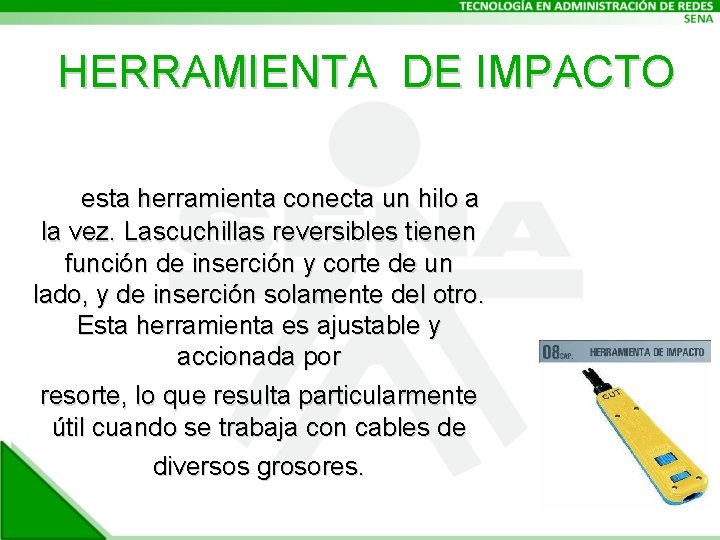 TECNOLOGÍA EN ADMINISTRACIÓN DE REDES
SENA

HERRAMIENTA DE IMPACTO

esta herramienta conecta un hilo a la vez. Lascuchillas reversibles tienen función de inserción y corte de un lado, y de inserción solamente del otro. Esta herramienta es ajustable y accionada por

resorte, lo que resulta particularmente útil cuando se trabaja con cables de

diversos grosores.

08 CAP. HERRAMIENTA DE IMPACTO

CUT